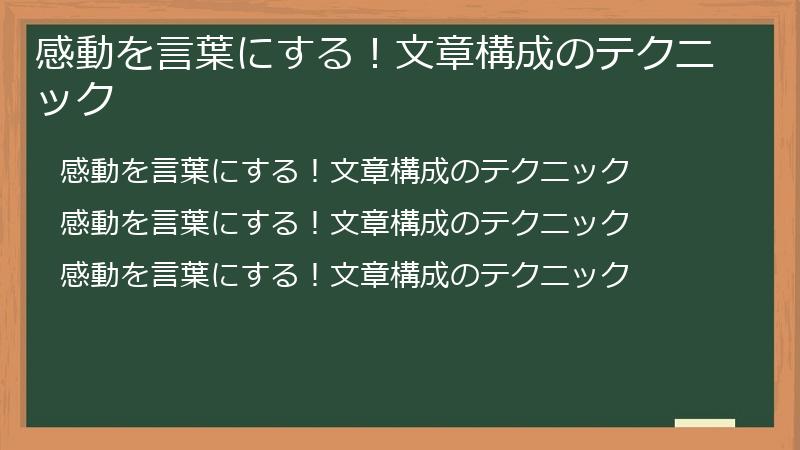 感動を言葉にする！文章構成のテクニック

感動を言葉にする！文章構成のテクニック

感動を言葉にする！文章構成のテクニック

感動を言葉にする！文章構成のテクニック